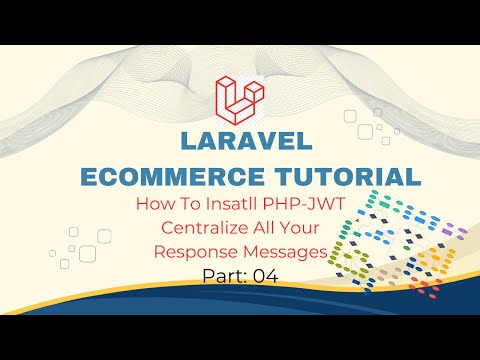 LARAVEL
ECOMMERCE TUTORIAL

How To Insatll PHP-JWT
Centralize All Your
Response Messages

Part: 04